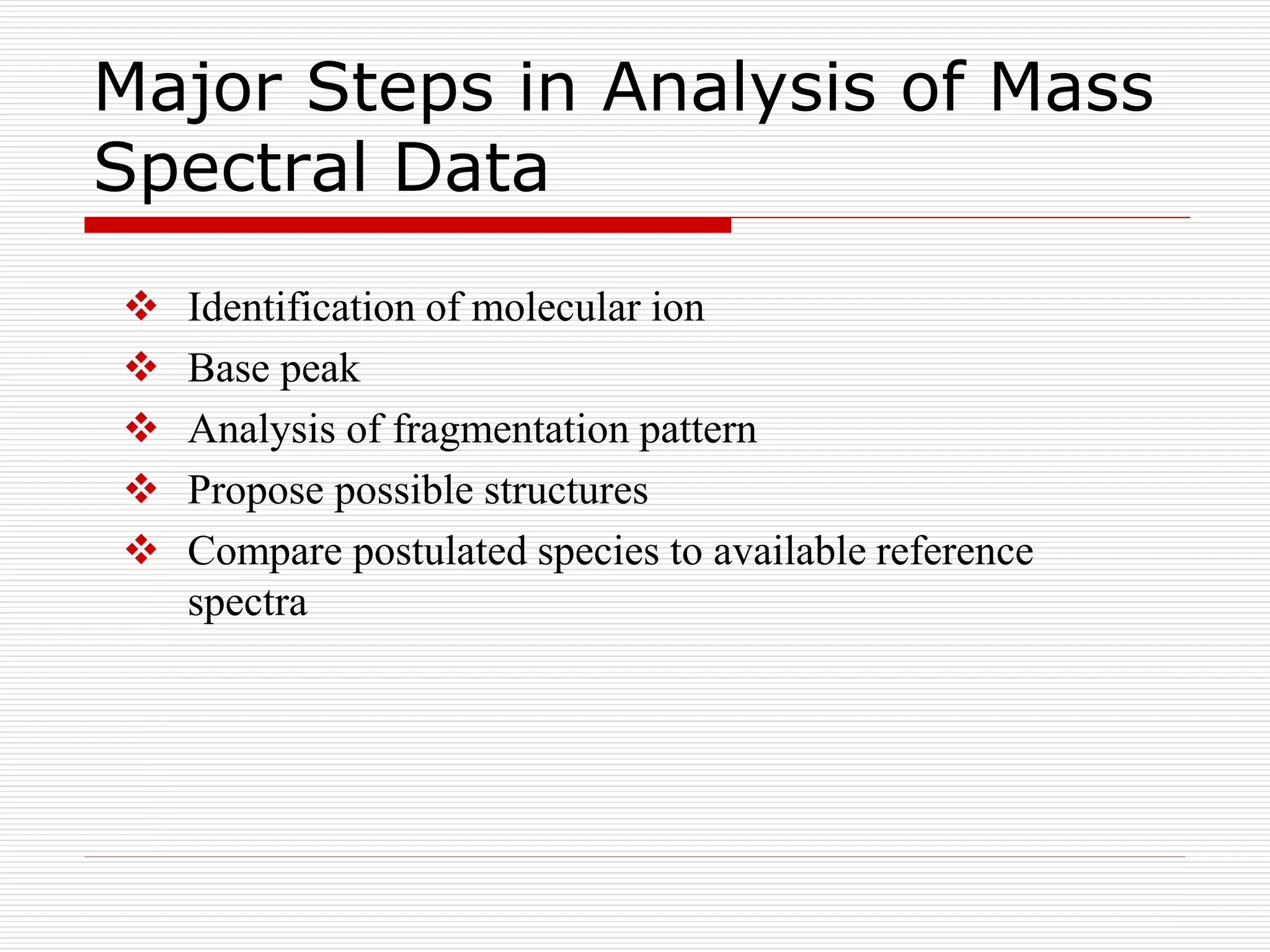 Major Steps in Analysis of Mass Spectral Data

❖ Identification of molecular ion
❖ Base peak
❖ Analysis of fragmentation pattern
❖ Propose possible structures
❖ Compare postulated species to available reference spectra